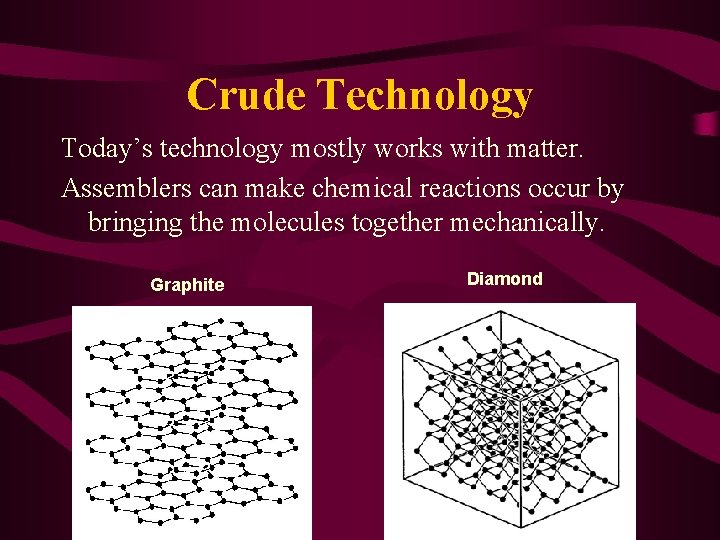 Crude Technology

Today’s technology mostly works with matter.

Assemblers can make chemical reactions occur by bringing the molecules together mechanically.

Graphite

Diamond